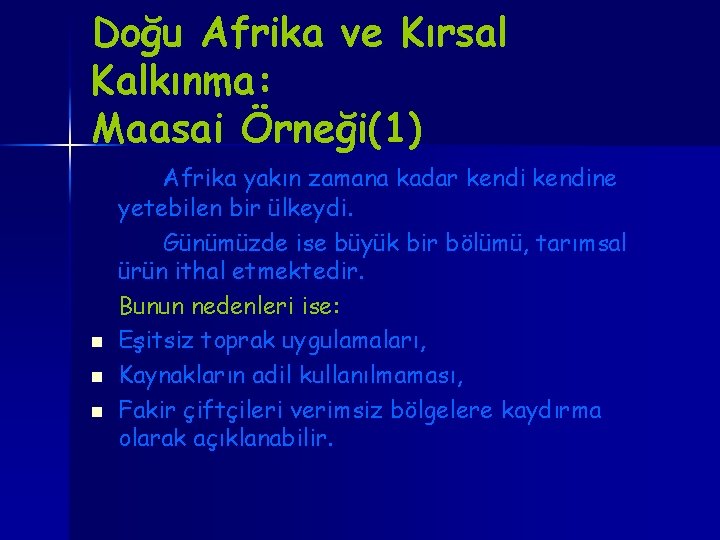 Doğu Afrika ve Kırsal Kalkınma:
Maasai Örneği(1)

Afrika yakın zamana kadar kendi kendine yetebilen bir ülkeydi.

Günümüzde ise büyük bir bölümü, tarımsal ürün ithal etmektedir.

Bunun nedenleri ise:

- Eşitsiz toprak uygulamaları,
- Kaynakların adil kullanılmaması,
- Fakir çiftçileri verimsiz bölgelere kaydırma olarak açıklanabilir.